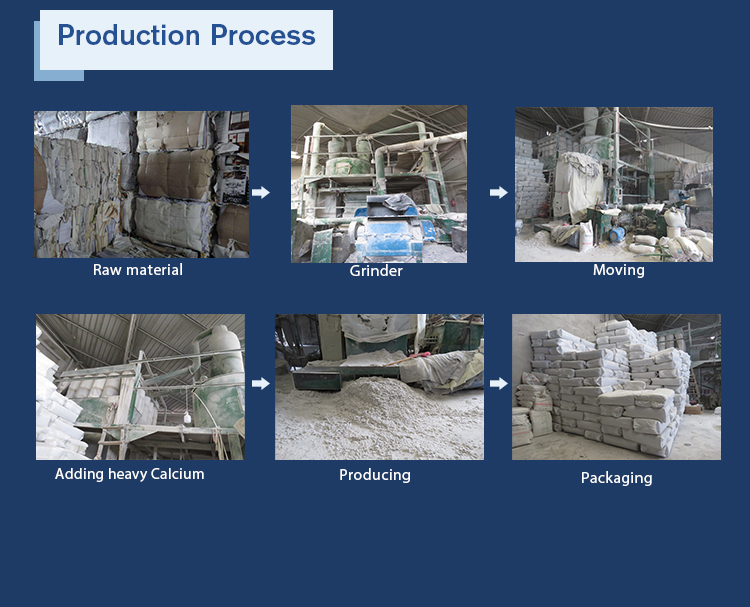 Production Process

Raw material

Grinder

Moving

Adding heavy Calcium

Producing

Packaging